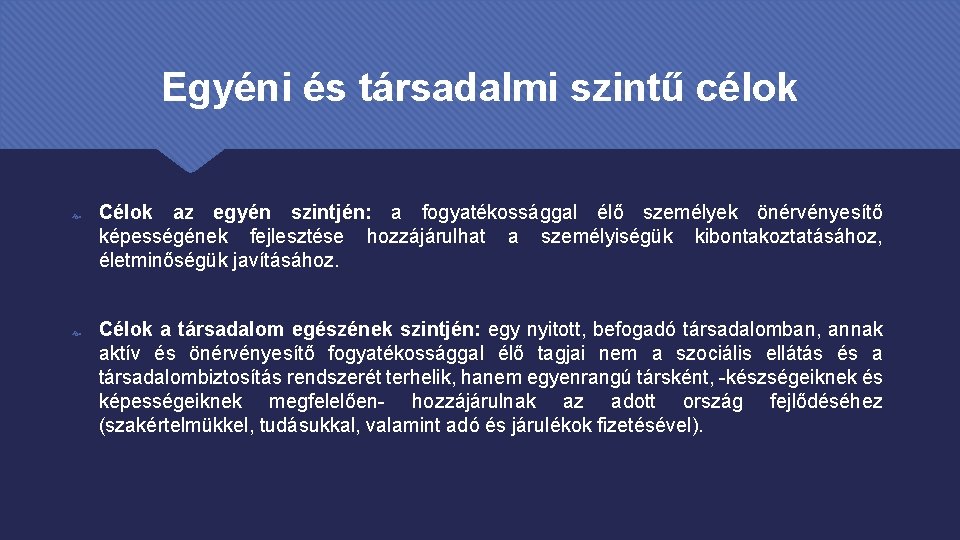 Egyéni és társadalmi szintű célok

Célok az egyén szintjén: a fogyatékossággal élő személyek önérvényesítő képességének fejlesztése hozzájárulhat a személyiségük kibontakoztatásához, életminőségük javításához.

Célok a társadalom egészének szintjén: egy nyitott, befogadó társadalomban, annak aktív és önérvényesítő fogyatékossággal élő tagjai nem a szociális ellátás és a társadalombiztosítás rendszerét terhelik, hanem egyenrangú társként, -készségeiknek és képességeiknek megfelelően- hozzájárulnak az adott ország fejlődéséhez (szakértelmükkel, tudásukkal, valamint adó és járulékok fizetésével).